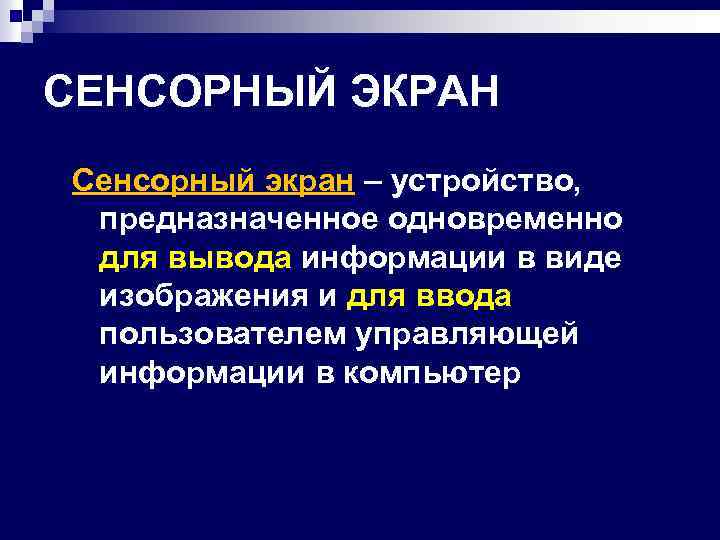 СЕНСОРНЫЙ ЭКРАН

Сенсорный экран – устройство, предназначенное одновременно для вывода информации в виде изображения и для ввода пользователем управляющей информации в компьютер